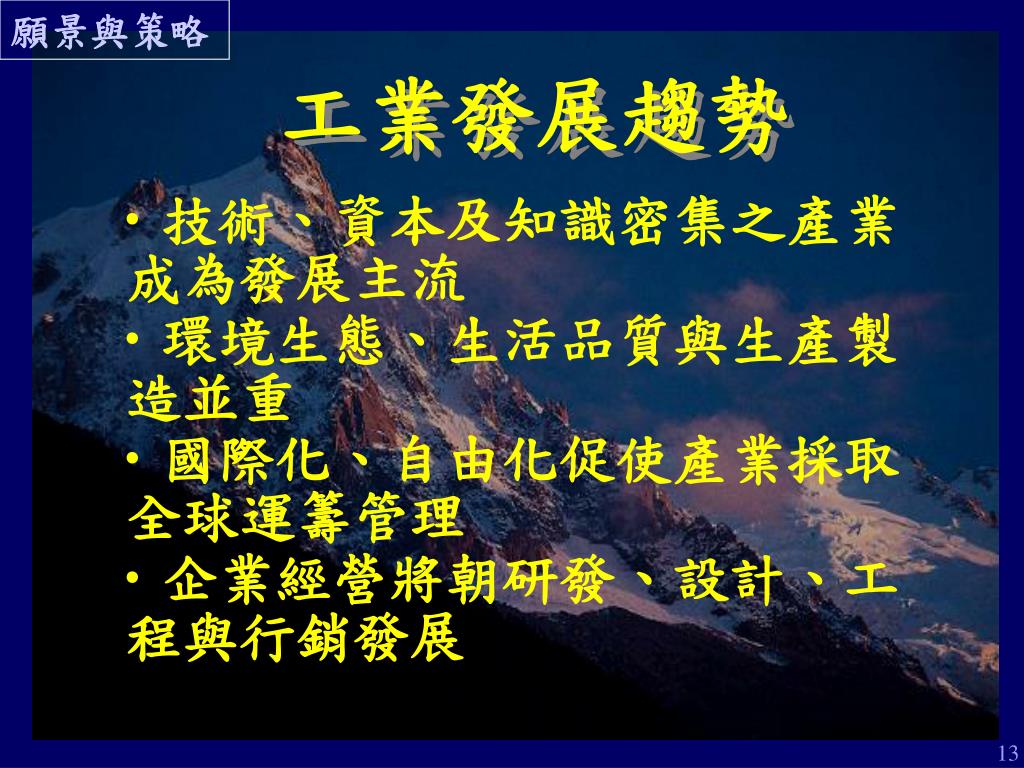 願景與策略

工業發展趨勢

• 技術、資本及知識密集之產業成為發展主流

• 環境生態、生活品質與生產製造並重

• 國際化、自由化促使產業採取全球運籌管理

• 企業經營將朝研發、設計、工程與行銷發展

13